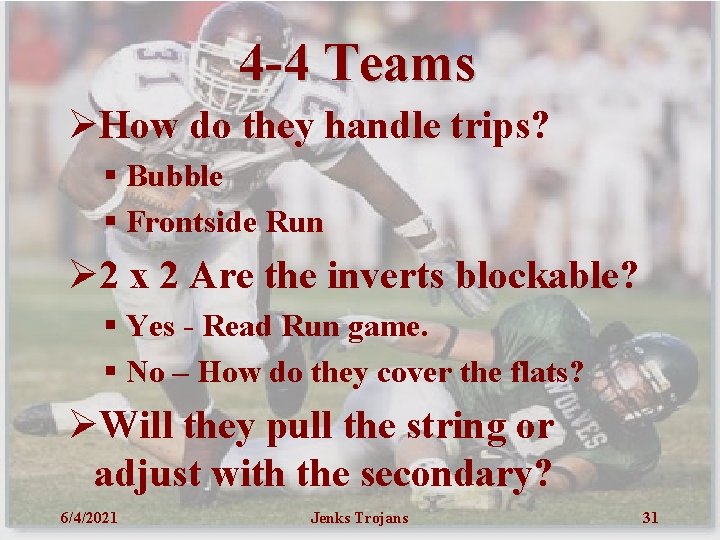 4-4 Teams

➢How do they handle trips?

▪ Bubble

▪ Frontside Run

➢2 x 2 Are the inverts blockable?

▪ Yes - Read Run game.

▪ No – How do they cover the flats?

➢Will they pull the string or adjust with the secondary?

6/4/2021 Jenks Trojans 31